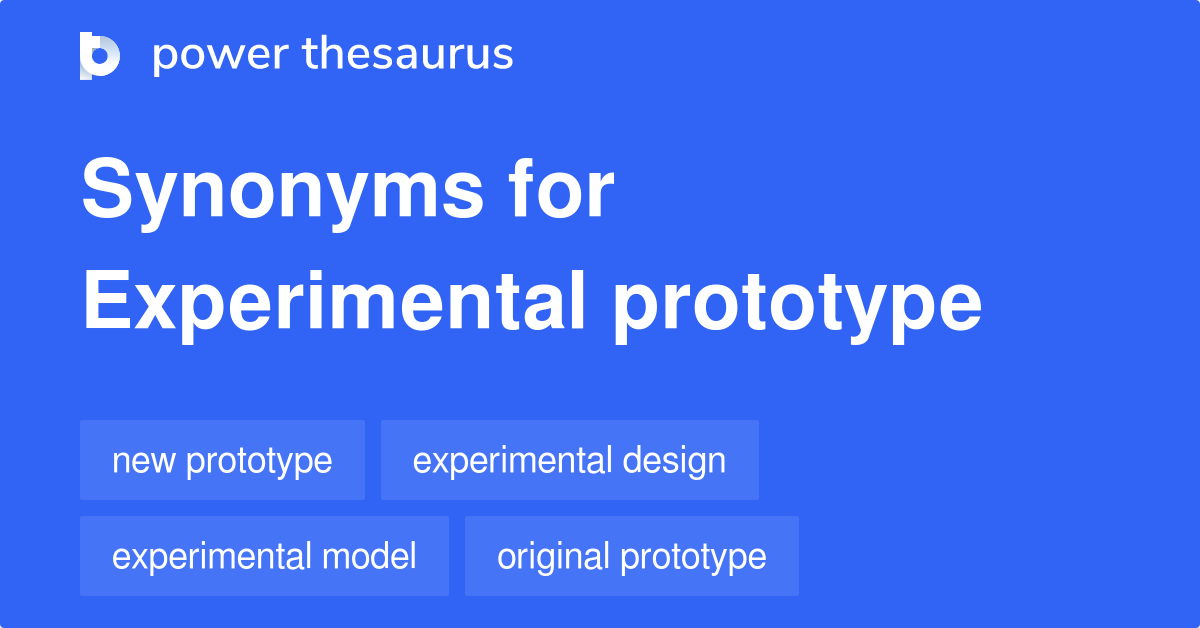 power thesaurus

Synonyms for Experimental prototype

new prototype

experimental design

experimental model

original prototype